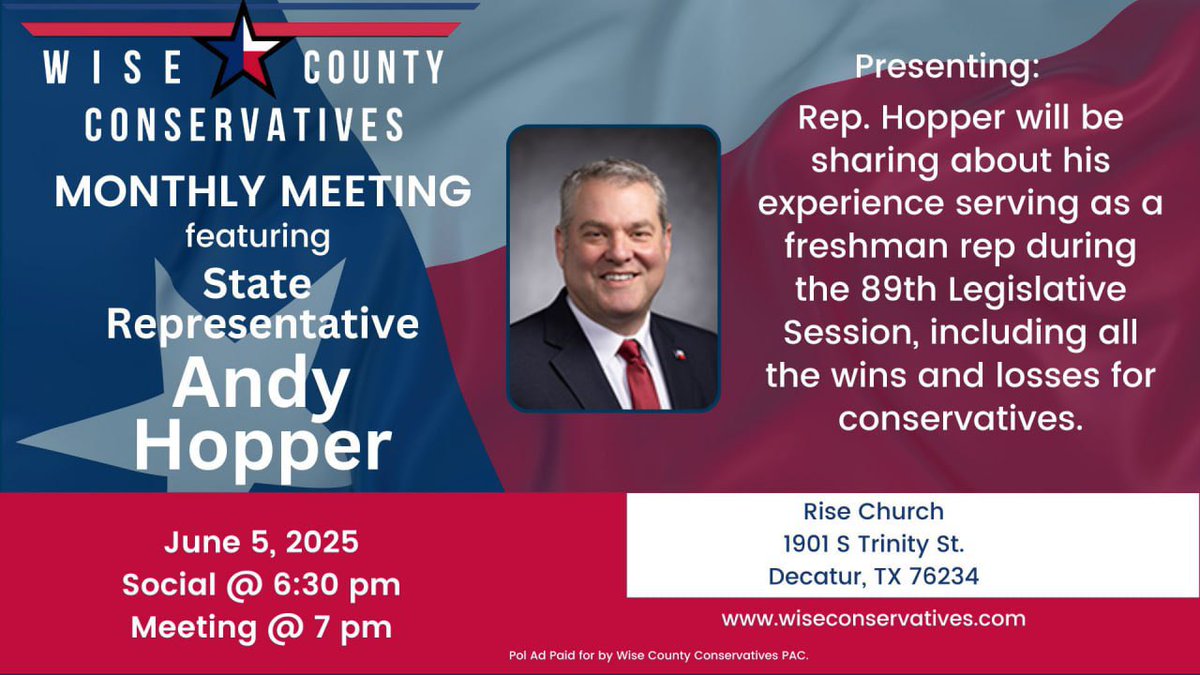 WISE COUNTY
CONSERVATIVES

MONTHLY MEETING
featuring
State
Representative
Andy
Hopper

Presenting:
Rep. Hopper will be sharing about his experience serving as a freshman rep during the 89th Legislative Session, including all the wins and losses for conservatives.

June 5, 2025
Social @ 6:30 pm
Meeting @ 7 pm

Rise Church
1901 S Trinity St.
Decatur, TX 76234

www.wiseconservatives.com

Pol Ad Paid for by Wise County Conservatives PAC.